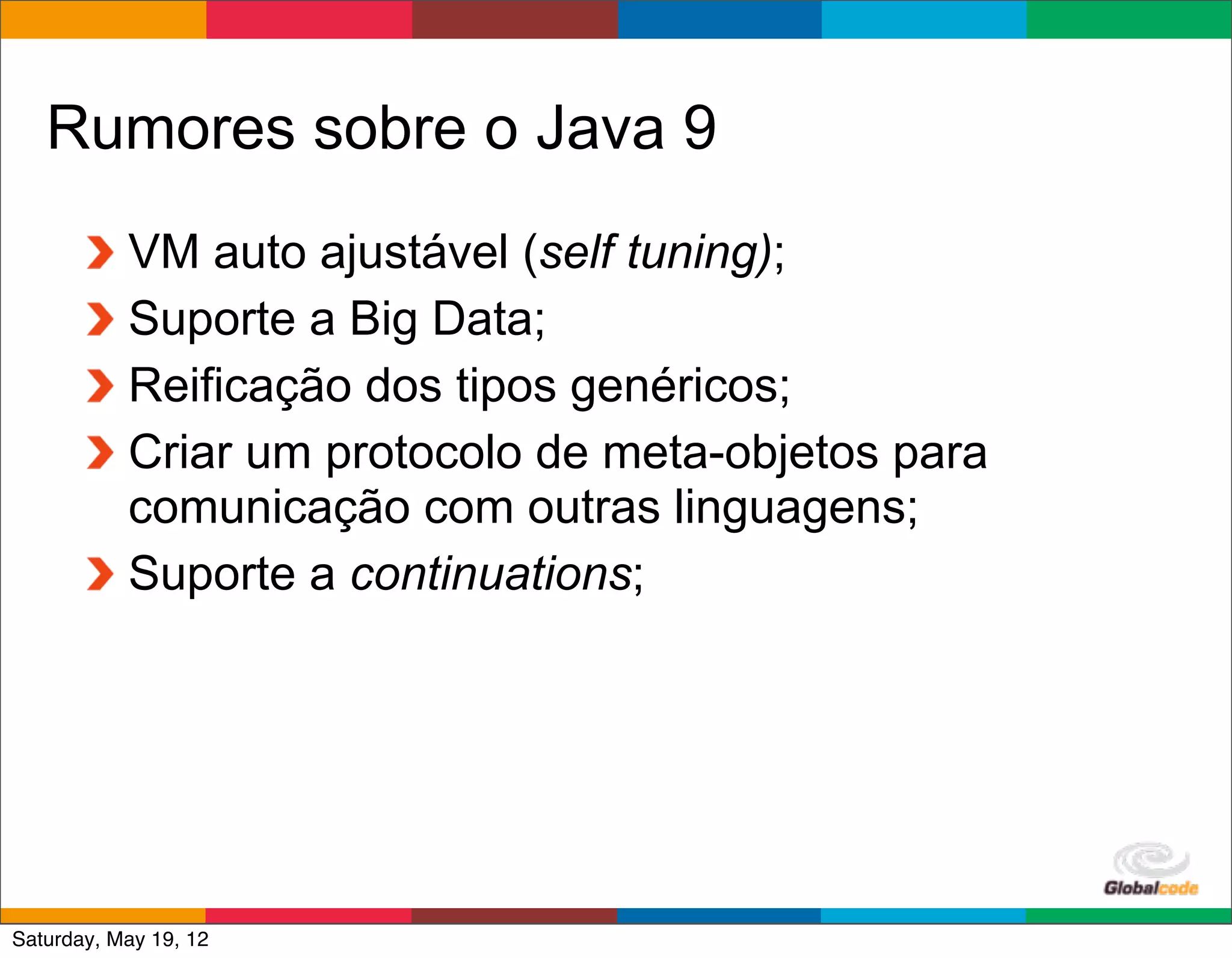 Rumores sobre o Java 9

VM auto ajustável (self tuning);

Suporte a Big Data;

Reificação dos tipos genéricos;

Criar um protocolo de meta-objetos para comunicação com outras linguagens;

Suporte a continuations;

Globalcode

Saturday, May 19, 12